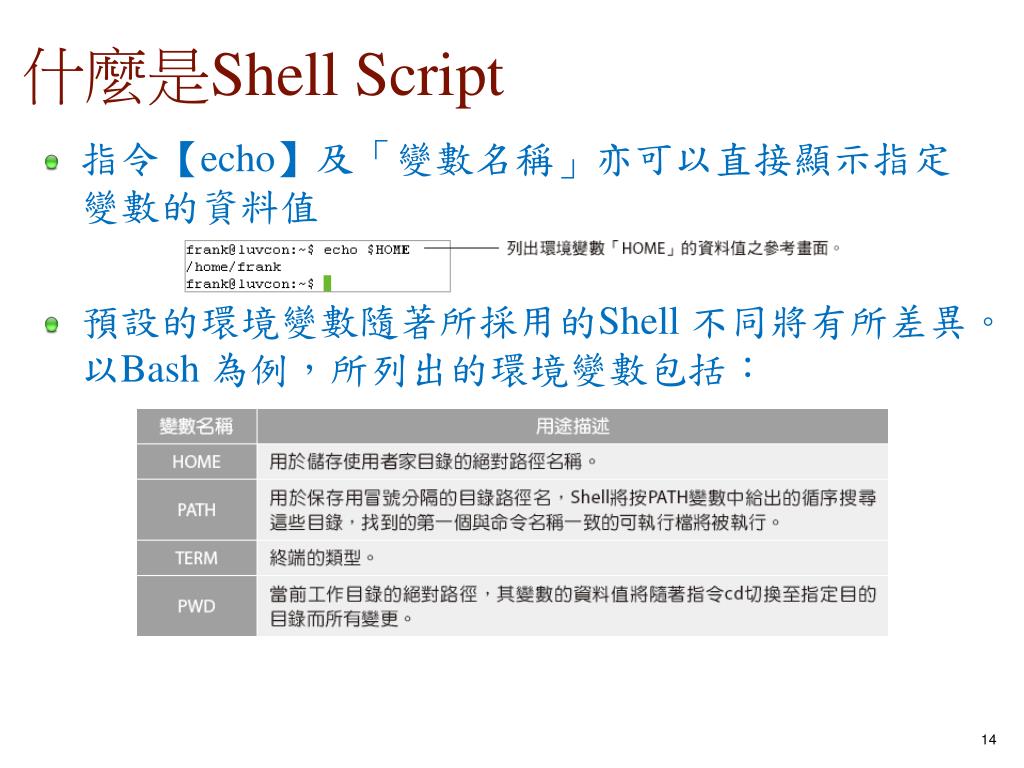 什麼是Shell Script

指令【echo】及「變數名稱」亦可以直接顯示指定變數的資料值

frank@luvcon:~$ echo $HOME
/home/frank
frank@luvcon:~$

列出環境變數「HOME」的資料值之參考畫面。

預設的環境變數隨著所採用的Shell 不同將有所差異。以Bash 為例，所列出的環境變數包括：

| 變數名稱 | 用途描述 |
|---|---|
| HOME | 用於儲存使用者家目錄的絕對路徑名稱。 |
| PATH | 用於保存用冒號分隔的目錄路徑名，Shell將按PATH變數中給出的循序搜尋這些目錄，找到的第一個與命令名稱一致的可執行檔將被執行。 |
| TERM | 終端的類型。 |
| PWD | 當前工作目錄的絕對路徑，其變數的資料值將隨著指令cd切換至指定目的目錄而所有變更。 |

14